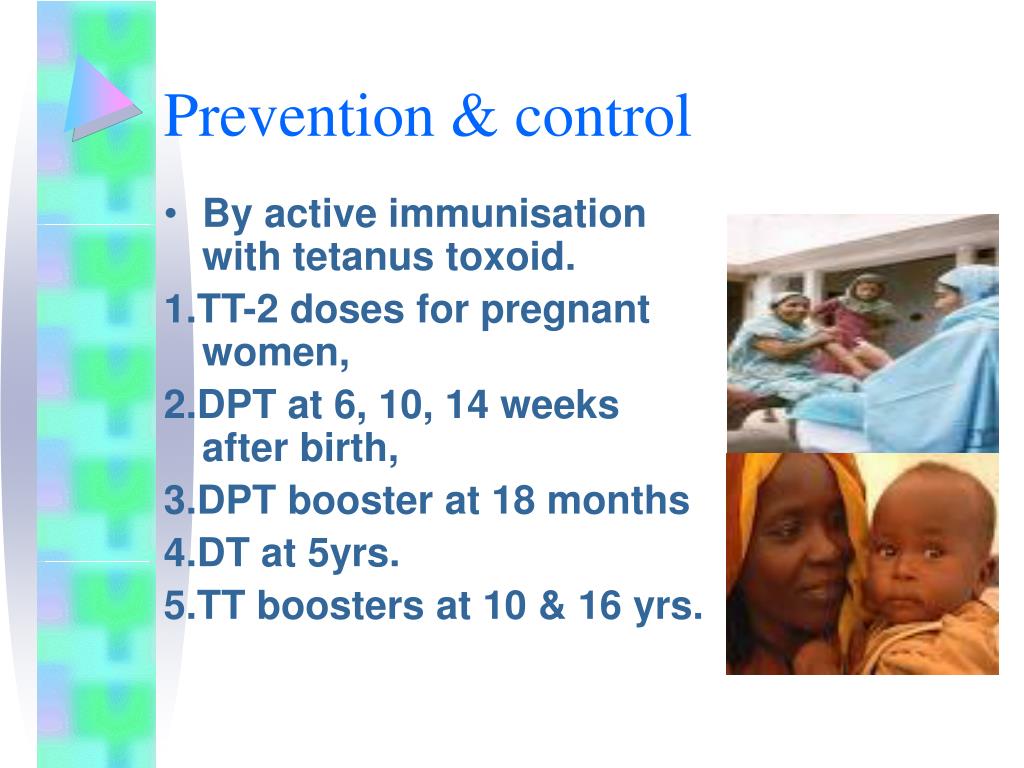 Prevention & control

• By active immunisation with tetanus toxoid.

1.TT-2 doses for pregnant women,

2.DPT at 6, 10, 14 weeks after birth,

3.DPT booster at 18 months

4.DT at 5yrs.

5.TT boosters at 10 & 16 yrs.